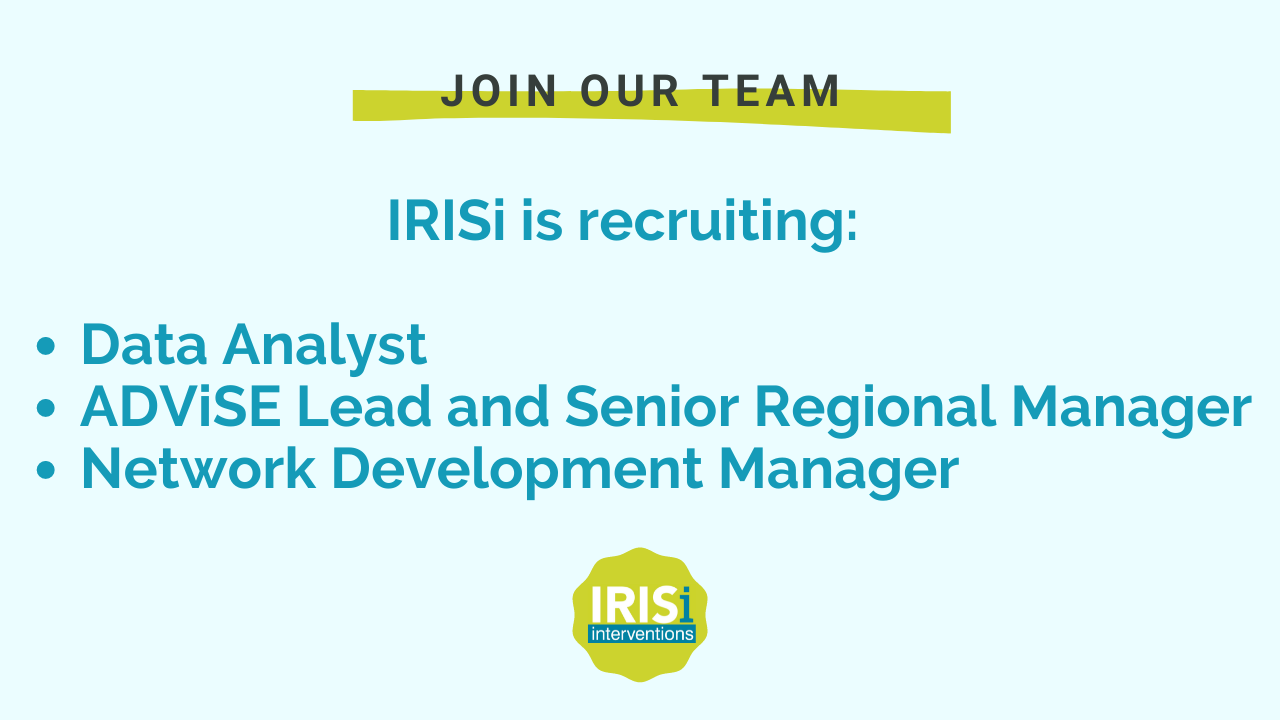 JOIN OUR TEAM

IRISi is recruiting:

• Data Analyst
• ADViSE Lead and Senior Regional Manager
• Network Development Manager

IRISi
interventions